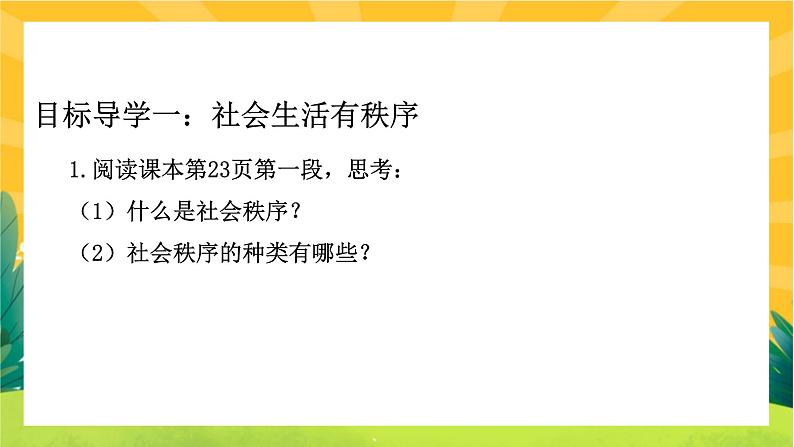 目标导学一：社会生活有秩序

1.阅读课本第23页第一段，思考：

（1）什么是社会秩序？

（2）社会秩序的种类有哪些？